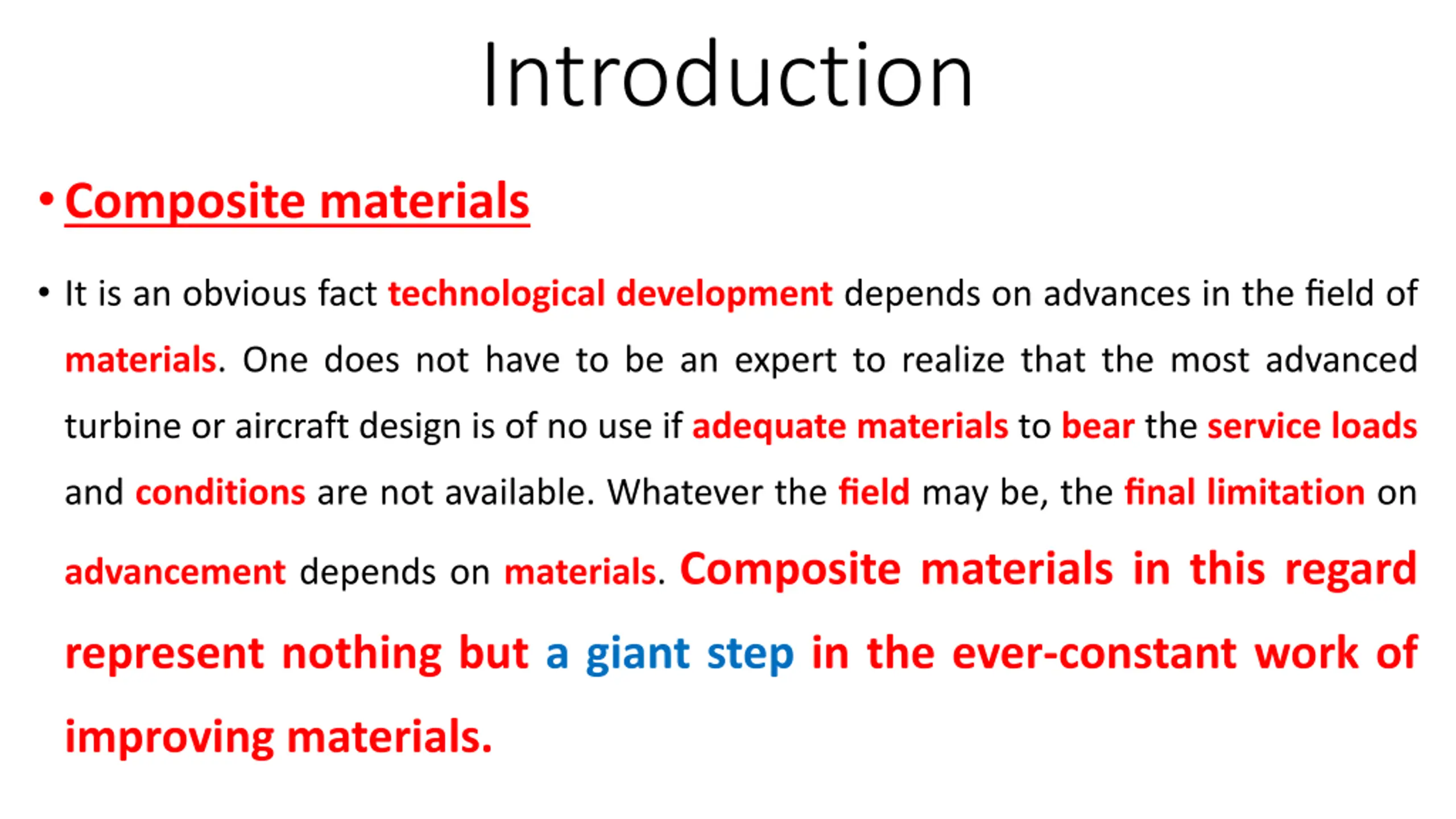 Introduction

• Composite materials

• It is an obvious fact technological development depends on advances in the field of materials. One does not have to be an expert to realize that the most advanced turbine or aircraft design is of no use if adequate materials to bear the service loads and conditions are not available. Whatever the field may be, the final limitation on advancement depends on materials. Composite materials in this regard represent nothing but a giant step in the ever-constant work of improving materials.